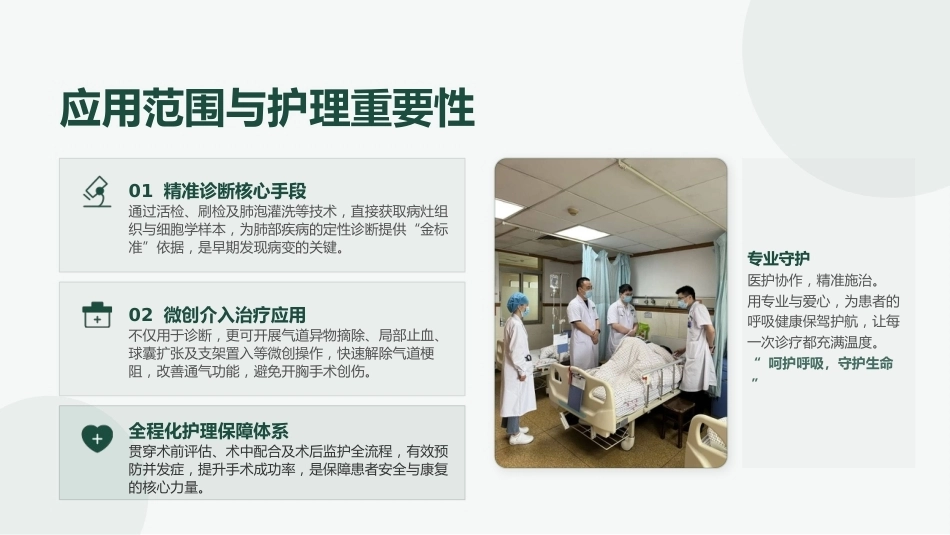 应用范围与护理重要性

01 精准诊断核心手段
通过活检、刷检及肺泡灌洗等技术，直接获取病灶组织与细胞学样本，为肺部疾病的定性诊断提供“金标准”依据，是早期发现病变的关键。

02 微创介入治疗应用
不仅用于诊断，更可开展气道异物摘除、局部止血、球囊扩张及支架置入等微创操作，快速解除气道梗阻，改善通气功能，避免开胸手术创伤。

全程化护理保障体系
贯穿术前评估、术中配合及术后监护全流程，有效预防并发症，提升手术成功率，是保障患者安全与康复的核心力量。

专业守护
医护协作，精准施治。用专业与爱心，为患者的呼吸健康保驾护航，让每一次诊疗都充满温度。
“ 呵护呼吸，守护生命 ”